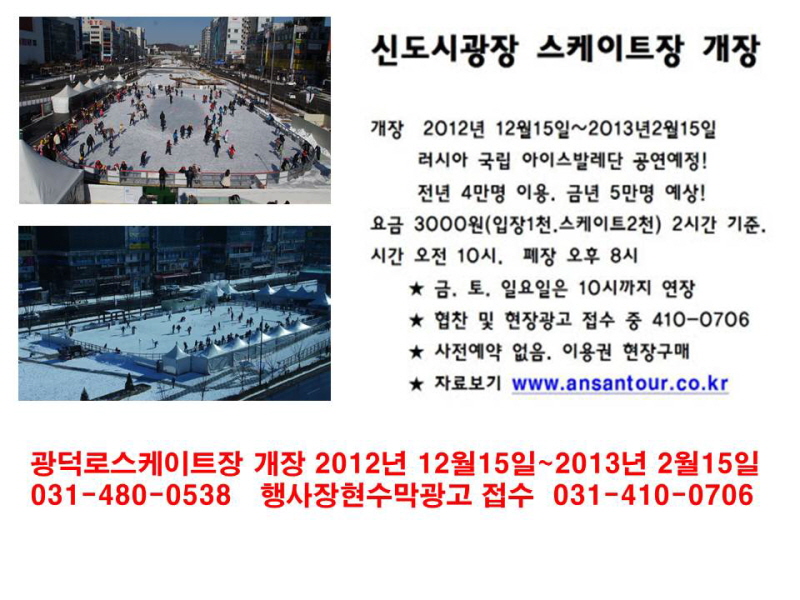 신도시광장 스케이트장 개장

개장 2012년 12월15일~2013년2월15일
러시아 국립 아이스발레단 공연예정!
전년 4만명 이용. 금년 5만명 예상!
요금 3000원(입장1천.스케이트2천) 2시간 기준.
시간 오전 10시. 폐장 오후 8시
★ 금. 토. 일요일은 10시까지 연장
★ 협찬 및 현장광고 접수 중 410-0706
★ 사전예약 없음. 이용권 현장구매
★ 자료보기 www.ansantour.co.kr

광덕로스케이트장 개장 2012년 12월15일~2013년 2월15일
031-480-0538 행사장현수막광고 접수 031-410-0706